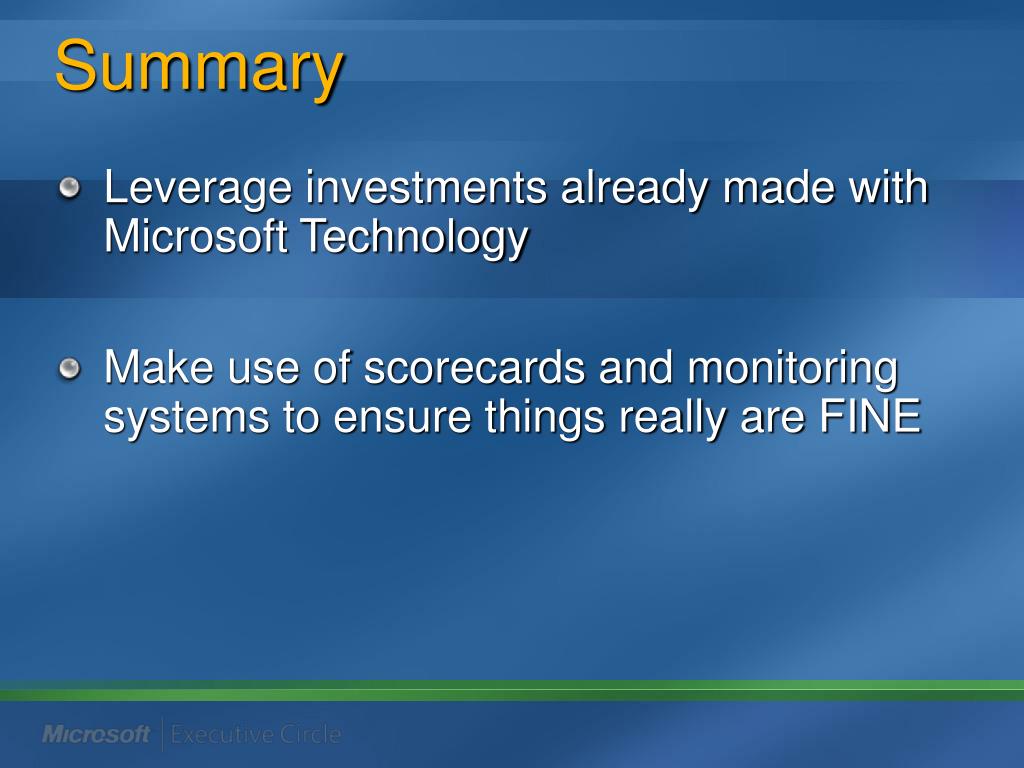 Summary

Leverage investments already made with Microsoft Technology

Make use of scorecards and monitoring systems to ensure things really are FINE

Microsoft | Executive Circle